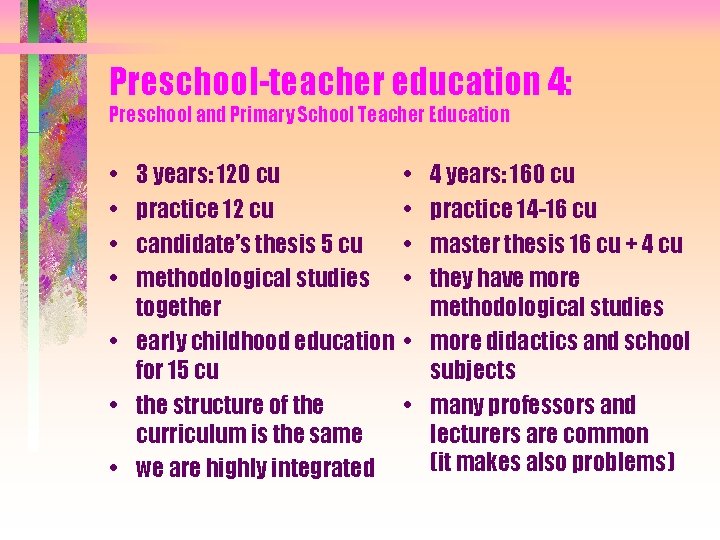 Preschool-teacher education 4:
Preschool and Primary School Teacher Education

• 3 years: 120 cu
• practice 12 cu
• candidate's thesis 5 cu
• methodological studies together
• early childhood education for 15 cu
• the structure of the curriculum is the same
• we are highly integrated

• 4 years: 160 cu
• practice 14-16 cu
• master thesis 16 cu + 4 cu
• they have more methodological studies
• more didactics and school subjects
• many professors and lecturers are common (it makes also problems)